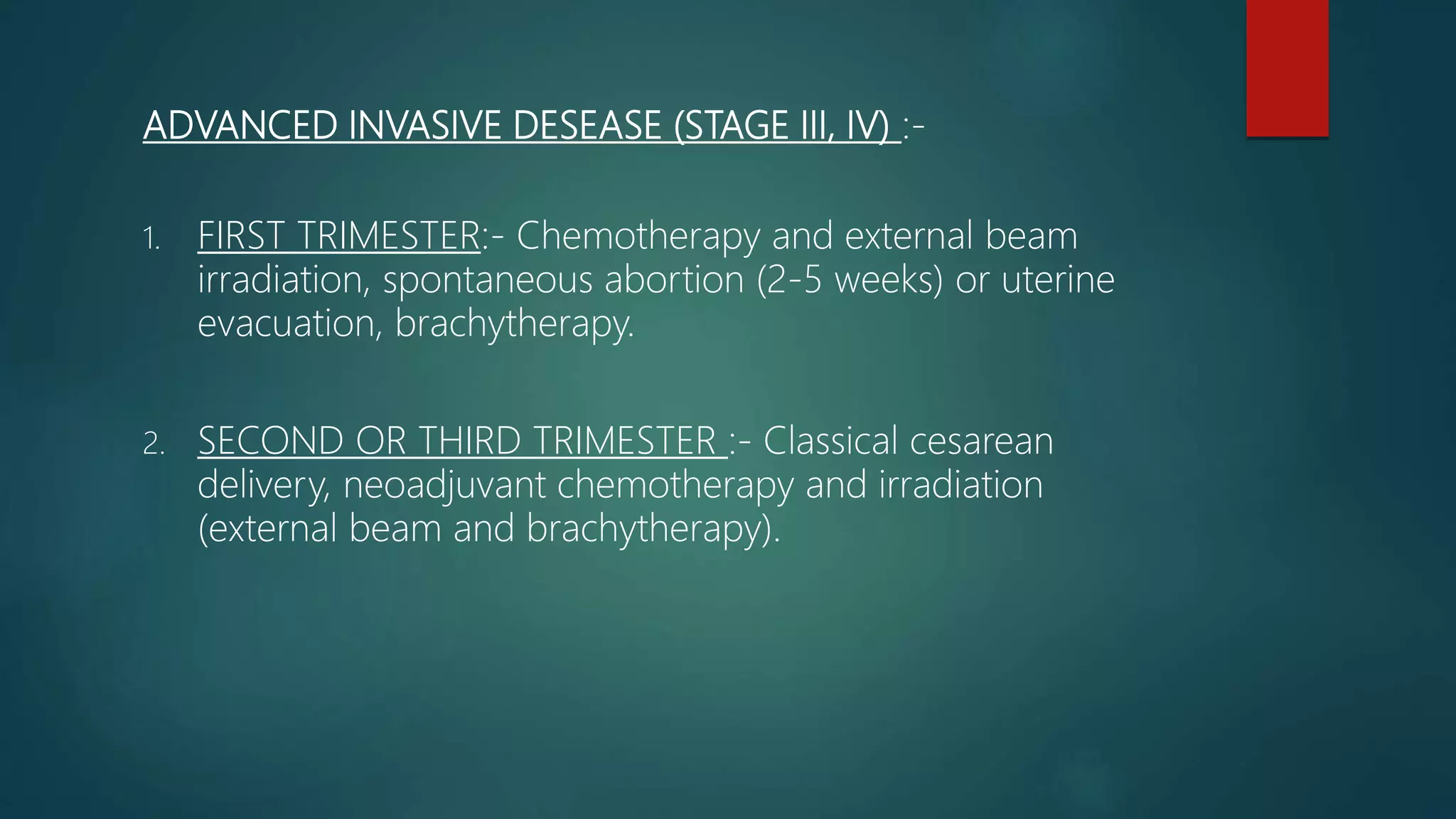 ADVANCED INVASIVE DESEASE (STAGE III, IV) :-

1. FIRST TRIMESTER:- Chemotherapy and external beam irradiation, spontaneous abortion (2-5 weeks) or uterine evacuation, brachytherapy.

2. SECOND OR THIRD TRIMESTER :- Classical cesarean delivery, neoadjuvant chemotherapy and irradiation (external beam and brachytherapy).